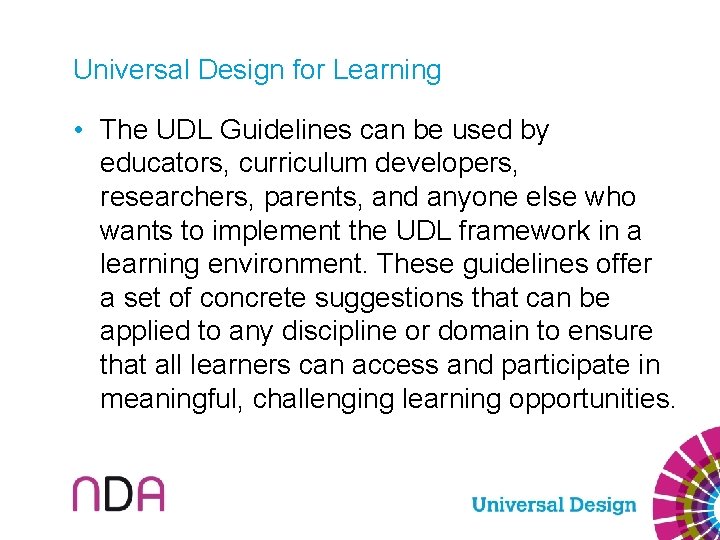 Universal Design for Learning

• The UDL Guidelines can be used by educators, curriculum developers, researchers, parents, and anyone else who wants to implement the UDL framework in a learning environment. These guidelines offer a set of concrete suggestions that can be applied to any discipline or domain to ensure that all learners can access and participate in meaningful, challenging learning opportunities.

NDA

Universal Design